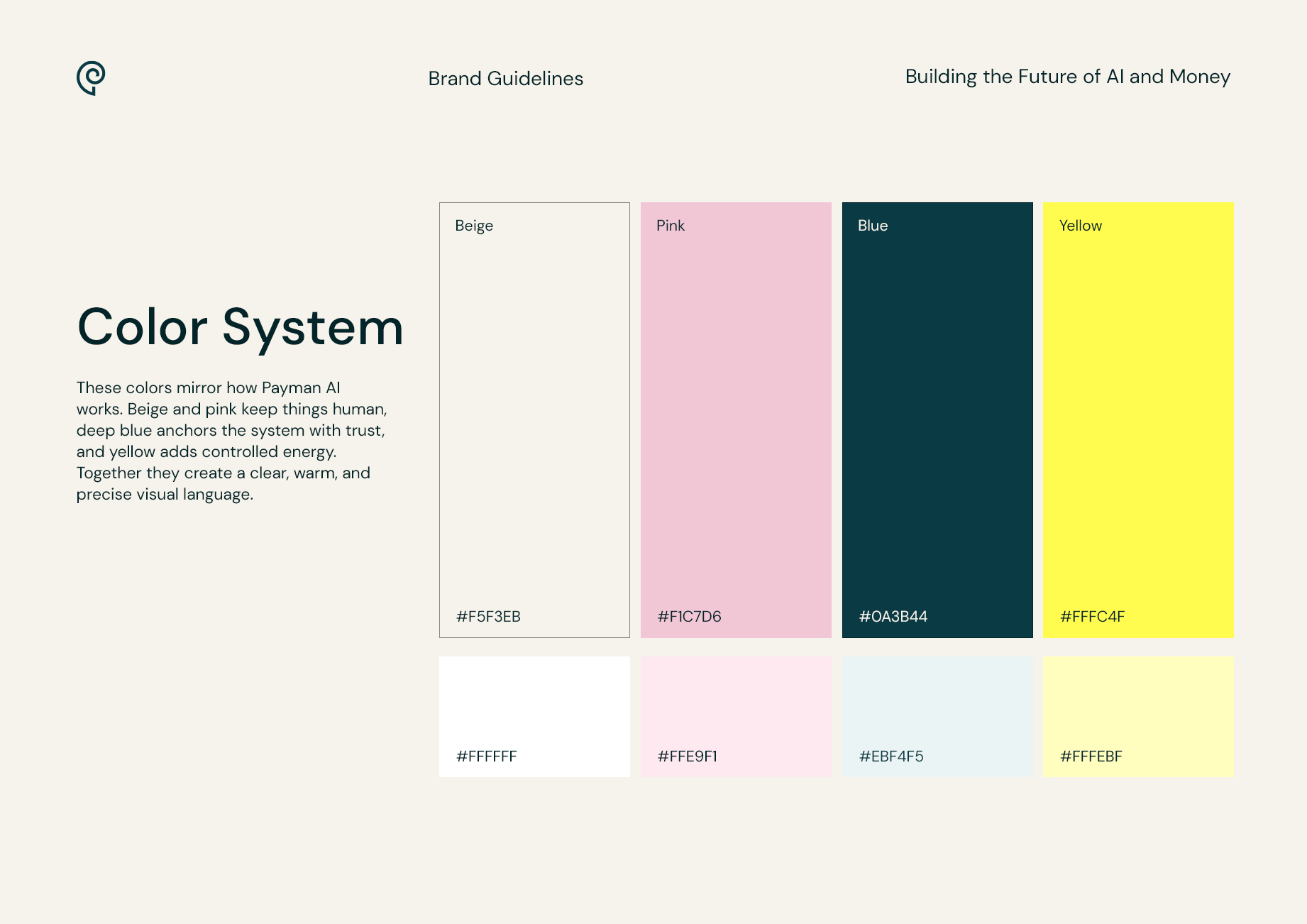 Brand Guidelines

Building the Future of AI and Money

Color System

These colors mirror how Payman AI works. Beige and pink keep things human, deep blue anchors the system with trust, and yellow adds controlled energy. Together they create a clear, warm, and precise visual language.

Beige

#F5F3EB

Pink

#F1C7D6

Blue

#0A3B44

Yellow

#FFFC4F

#FFFFFF

#FFE9F1

#EBF4F5

#FFFEBF